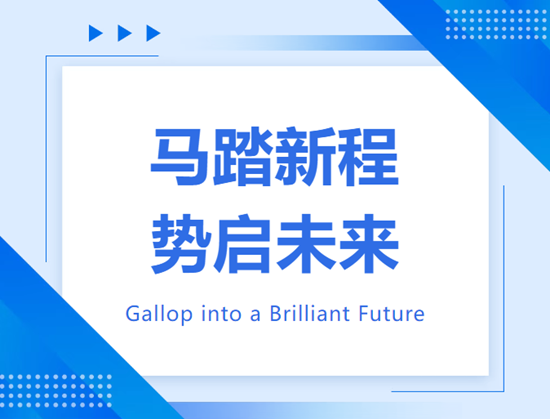 马踏新程
势启未来

Gallop into a Brilliant Future